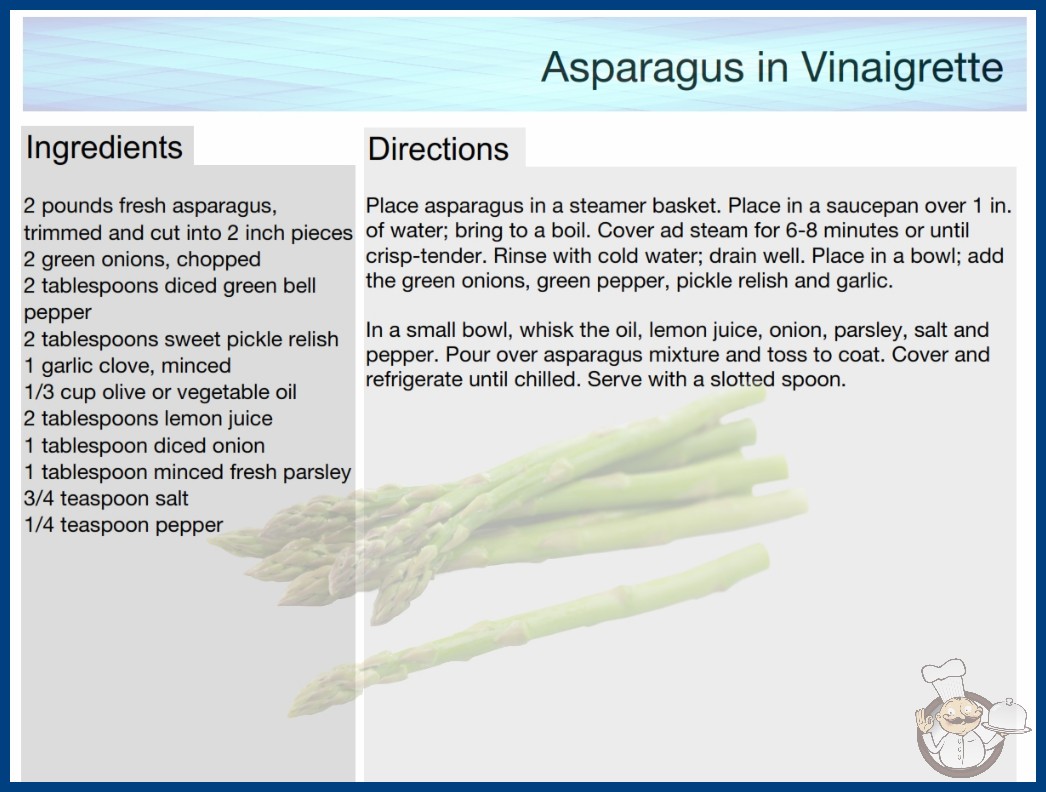 Asparagus in Vinaigrette

Ingredients

2 pounds fresh asparagus, trimmed and cut into 2 inch pieces
2 green onions, chopped
2 tablespoons diced green bell pepper
2 tablespoons sweet pickle relish
1 garlic clove, minced
1/3 cup olive or vegetable oil
2 tablespoons lemon juice
1 tablespoon diced onion
1 tablespoon minced fresh parsley
3/4 teaspoon salt
1/4 teaspoon pepper

Directions

Place asparagus in a steamer basket. Place in a saucepan over 1 in. of water; bring to a boil. Cover ad steam for 6-8 minutes or until crisp-tender. Rinse with cold water; drain well. Place in a bowl; add the green onions, green pepper, pickle relish and garlic.

In a small bowl, whisk the oil, lemon juice, onion, parsley, salt and pepper. Pour over asparagus mixture and toss to coat. Cover and refrigerate until chilled. Serve with a slotted spoon.